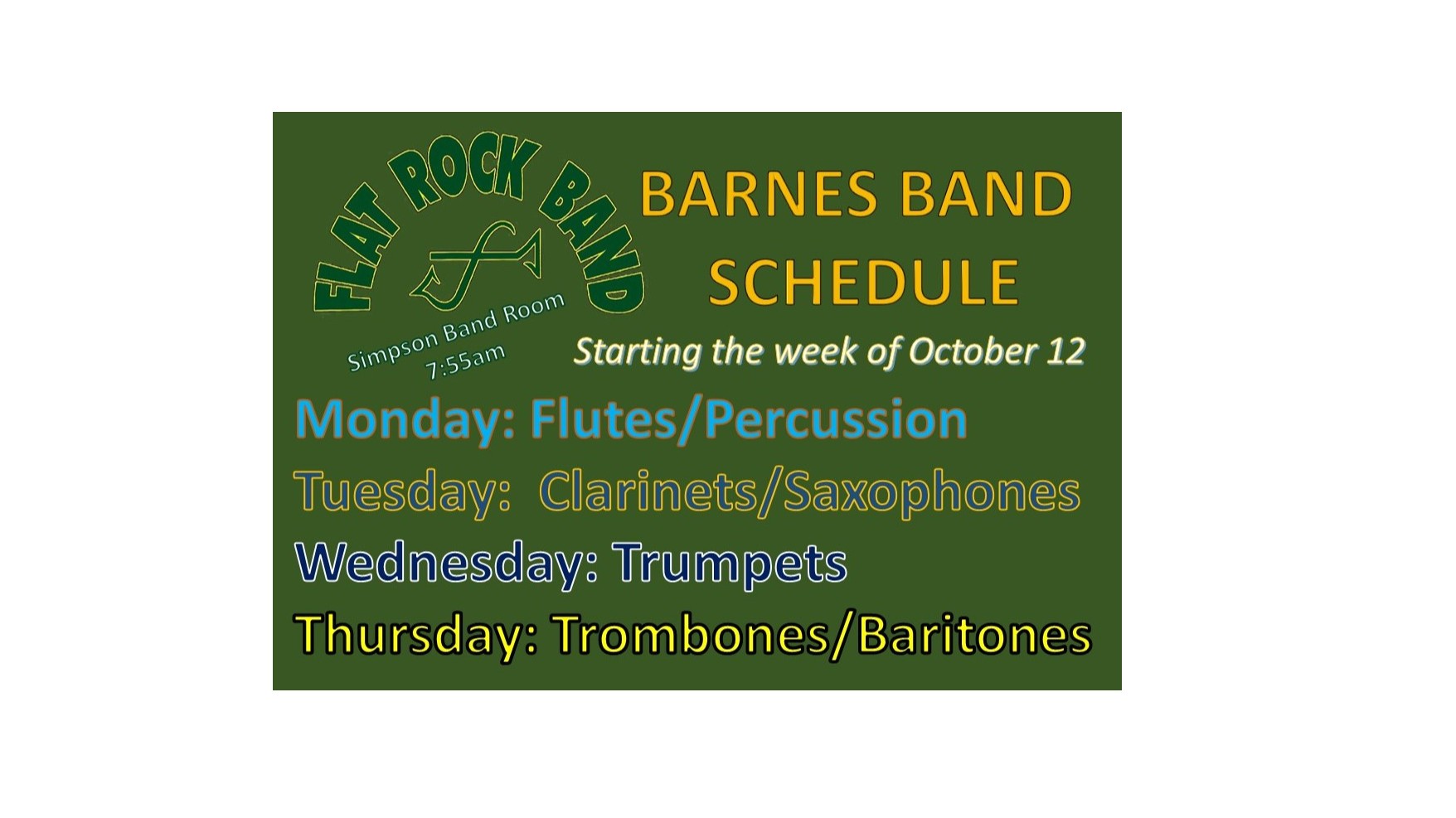 FLAT ROCK BAND

Simpson Band Room
7:55am

BARNES BAND
SCHEDULE

Starting the week of October 12

Monday: Flutes/Percussion

Tuesday: Clarinets/Saxophones

Wednesday: Trumpets

Thursday: Trombones/Baritones